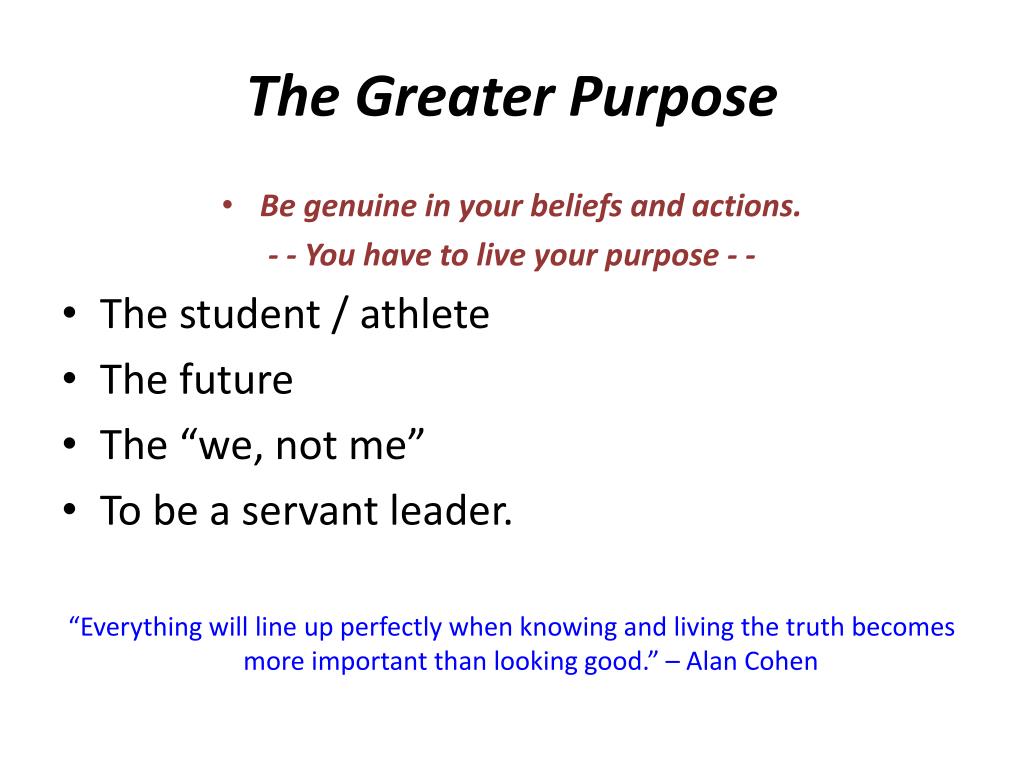 The Greater Purpose

• Be genuine in your beliefs and actions.
- - You have to live your purpose - -

• The student / athlete
• The future
• The “we, not me”
• To be a servant leader.

“Everything will line up perfectly when knowing and living the truth becomes more important than looking good.” – Alan Cohen